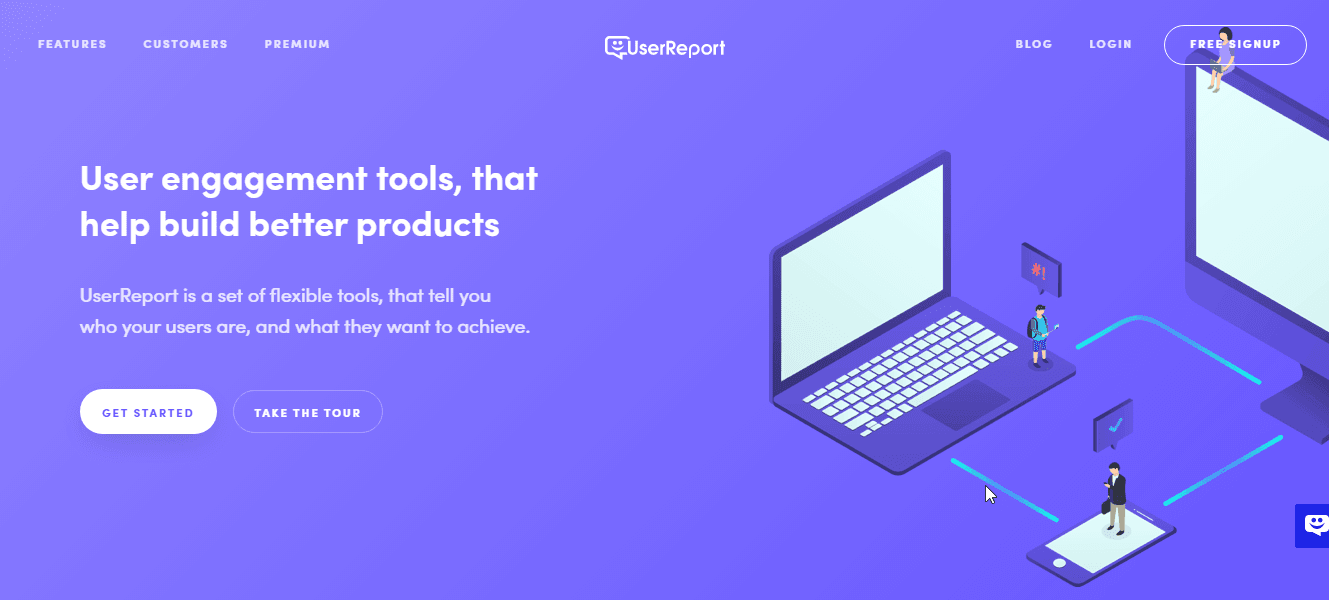 FEATURES CUSTOMERS PREMIUM

UserReport

BLOG LOGIN FREE SIGNUP

User engagement tools, that help build better products

UserReport is a set of flexible tools, that tell you who your users are, and what they want to achieve.

GET STARTED TAKE THE TOUR